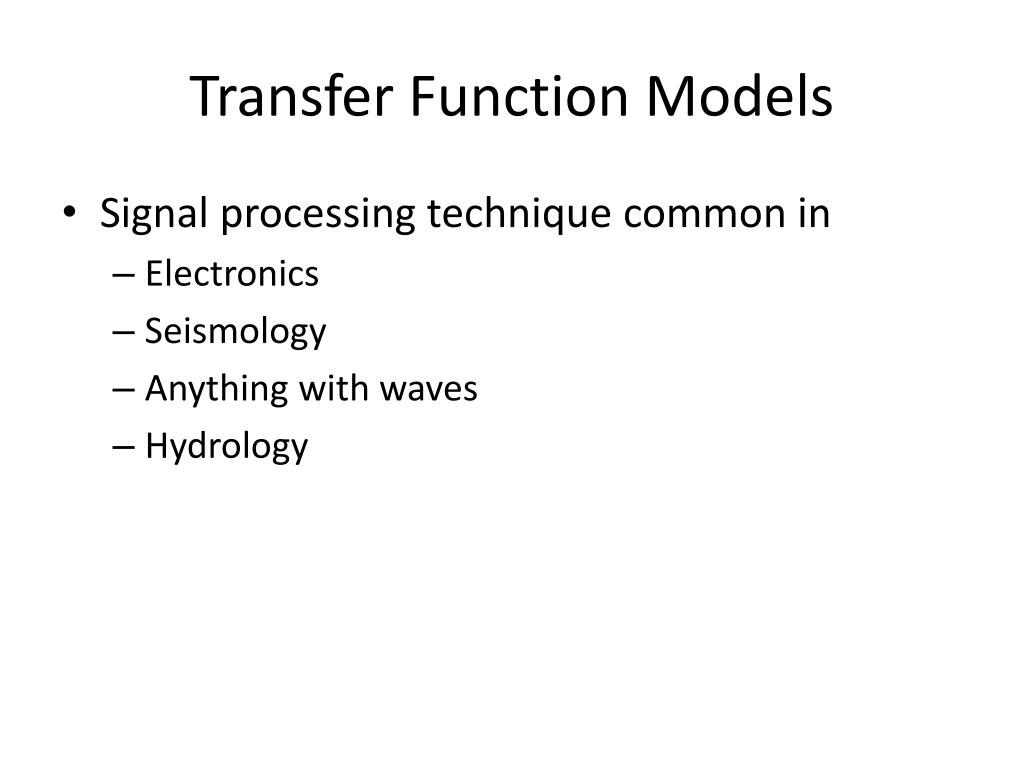 Transfer Function Models

• Signal processing technique common in
– Electronics
– Seismology
– Anything with waves
– Hydrology